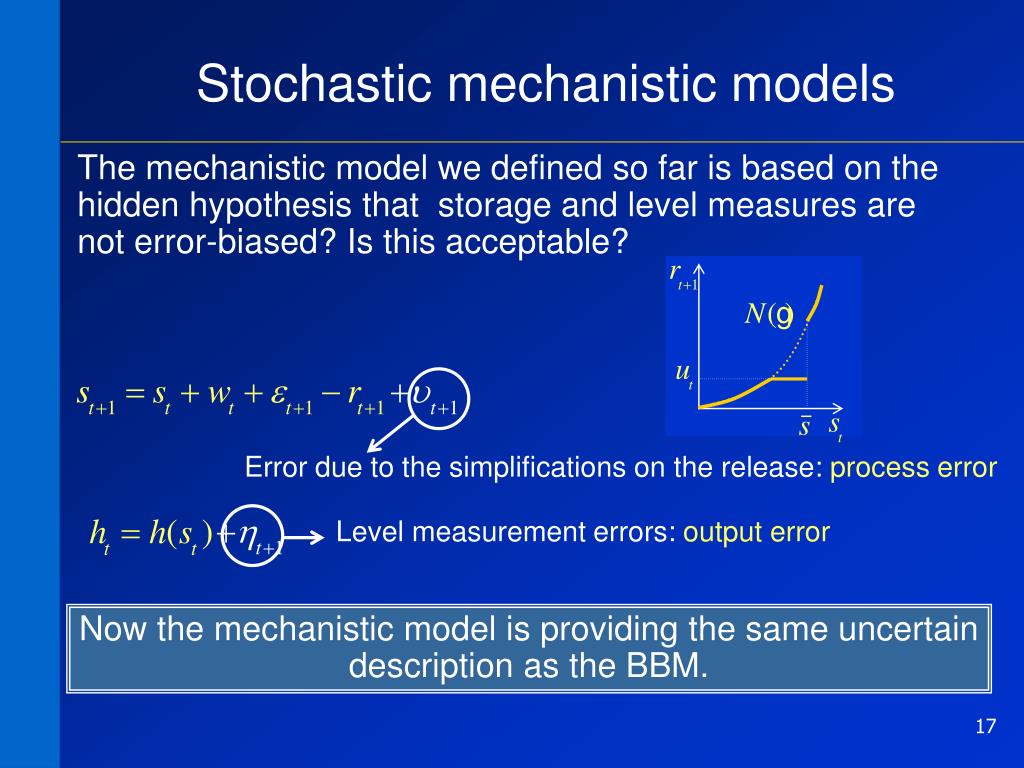 Stochastic mechanistic models

The mechanistic model we defined so far is based on the hidden hypothesis that storage and level measures are not error-biased? Is this acceptable?

$r_{t+1}$

$N(g)$

$u_t$

$\bar{s}$ $s_t$

$s_{t+1} = s_t + w_t + \varepsilon_{t+1} - r_{t+1} + \upsilon_{t+1}$

Error due to the simplifications on the release: process error

$h_t = h(s_t) + \eta_{t+1}$

Level measurement errors: output error

Now the mechanistic model is providing the same uncertain description as the BBM.

17